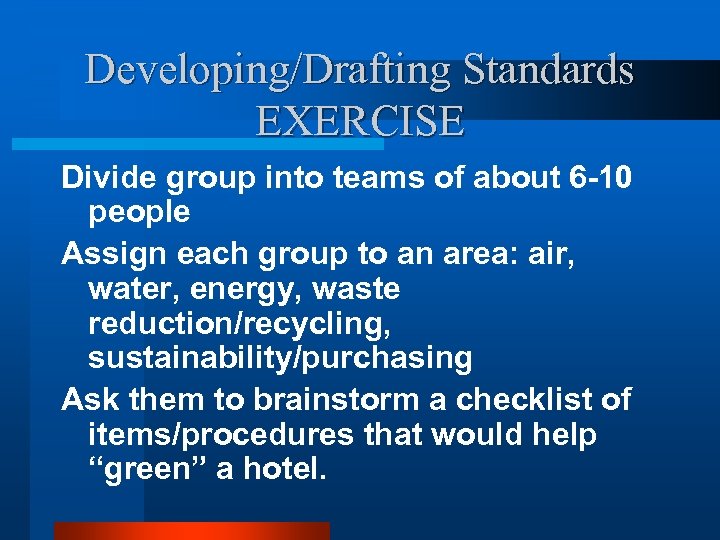 Developing/Drafting Standards EXERCISE

Divide group into teams of about 6-10 people

Assign each group to an area: air, water, energy, waste reduction/recycling, sustainability/purchasing

Ask them to brainstorm a checklist of items/procedures that would help “green” a hotel.